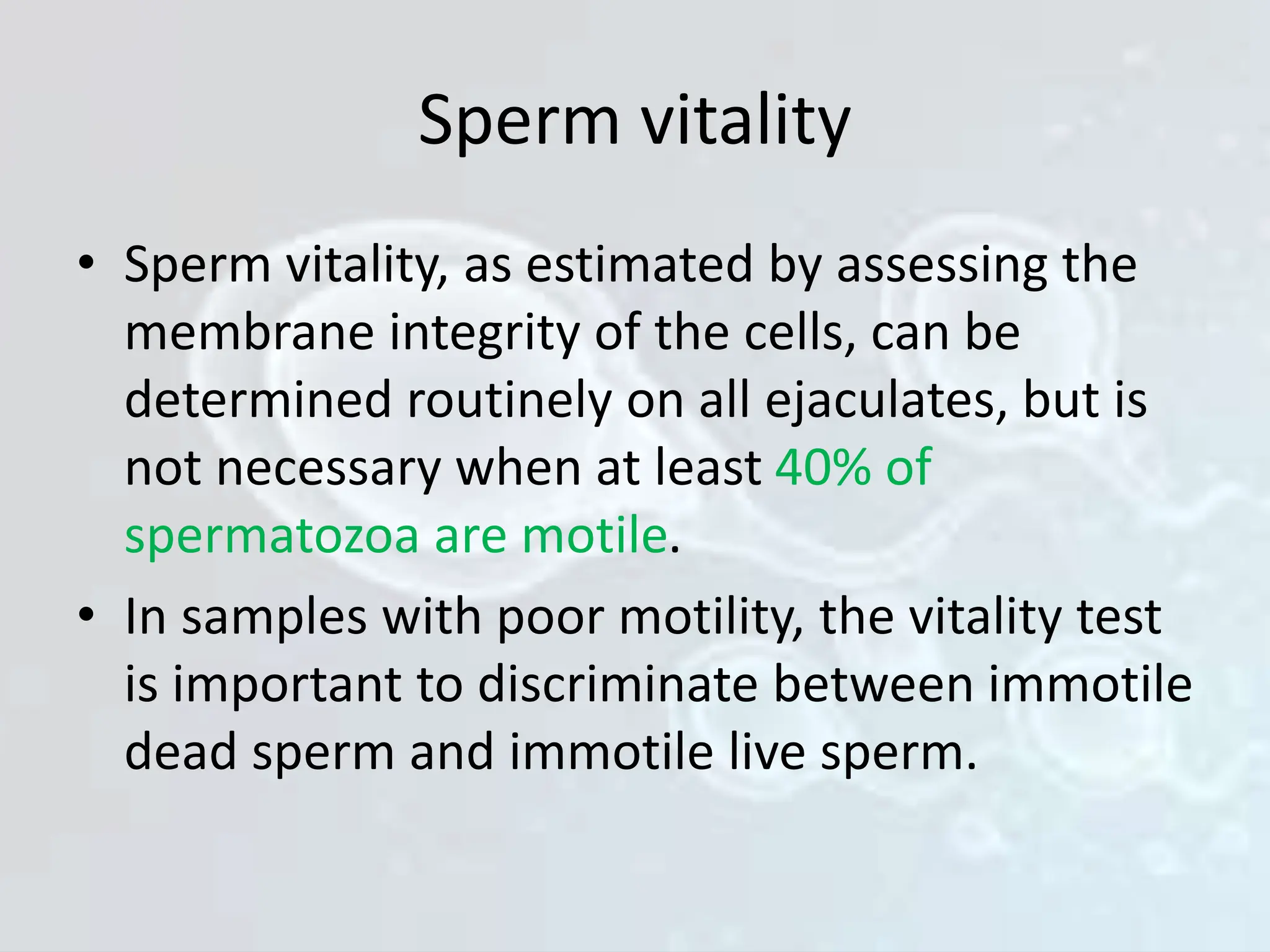 Sperm vitality

• Sperm vitality, as estimated by assessing the membrane integrity of the cells, can be determined routinely on all ejaculates, but is not necessary when at least 40% of spermatozoa are motile.

• In samples with poor motility, the vitality test is important to discriminate between immotile dead sperm and immotile live sperm.